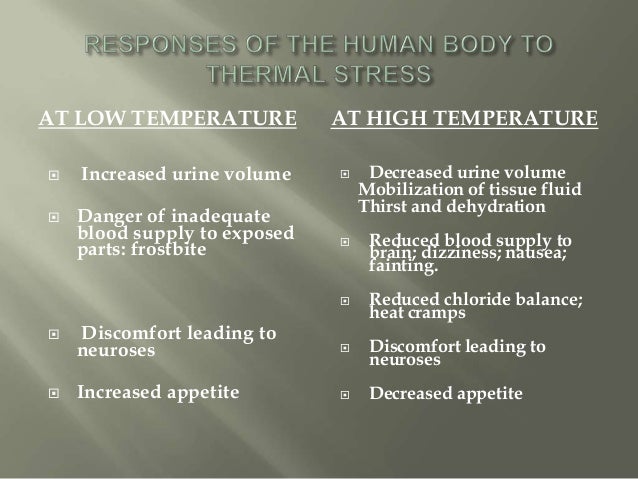 RESPONSES OF THE HUMAN BODY TO THERMAL STRESS

AT LOW TEMPERATURE

Increased urine volume

Danger of inadequate blood supply to exposed parts: frostbite

Discomfort leading to neuroses

Increased appetite

AT HIGH TEMPERATURE

Decreased urine volume
Mobilization of tissue fluid
Thirst and dehydration

Reduced blood supply to brain; dizziness; nausea; fainting.

Reduced chloride balance; heat cramps

Discomfort leading to neuroses

Decreased appetite